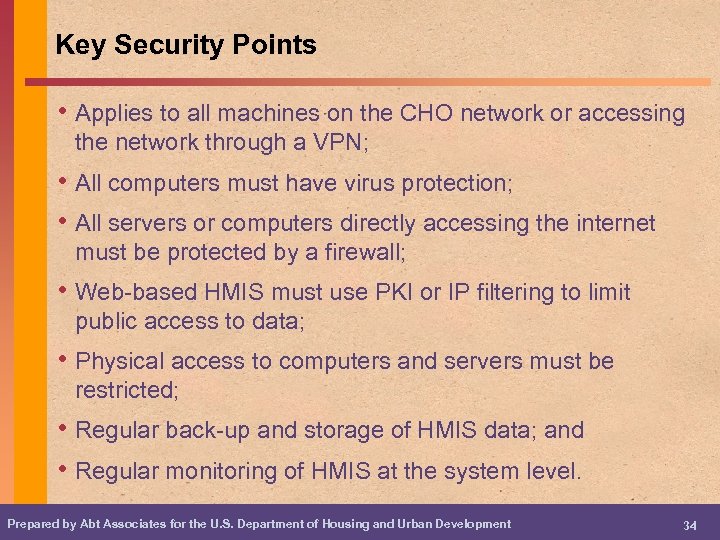 Key Security Points

• Applies to all machines on the CHO network or accessing the network through a VPN;

• All computers must have virus protection;

• All servers or computers directly accessing the internet must be protected by a firewall;

• Web-based HMIS must use PKI or IP filtering to limit public access to data;

• Physical access to computers and servers must be restricted;

• Regular back-up and storage of HMIS data; and

• Regular monitoring of HMIS at the system level.

Prepared by Abt Associates for the U.S. Department of Housing and Urban Development

34